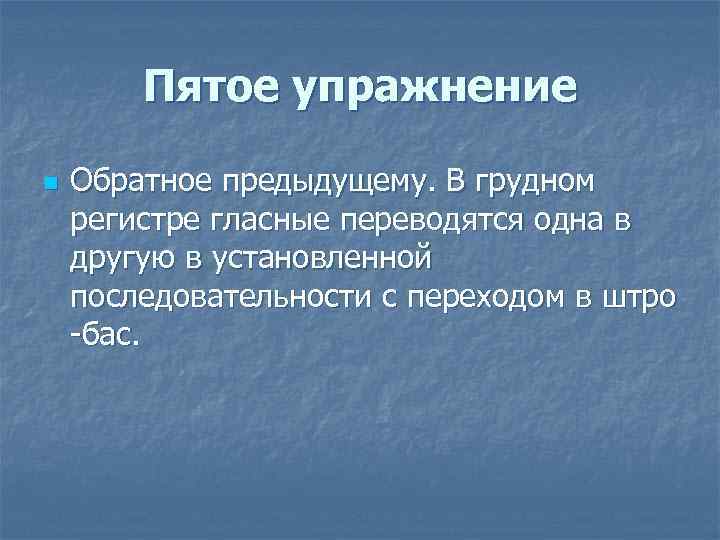 Пятое упражнение

Обратное предыдущему. В грудном регистре гласные переводятся одна в другую в установленной последовательности с переходом в штро -бас.